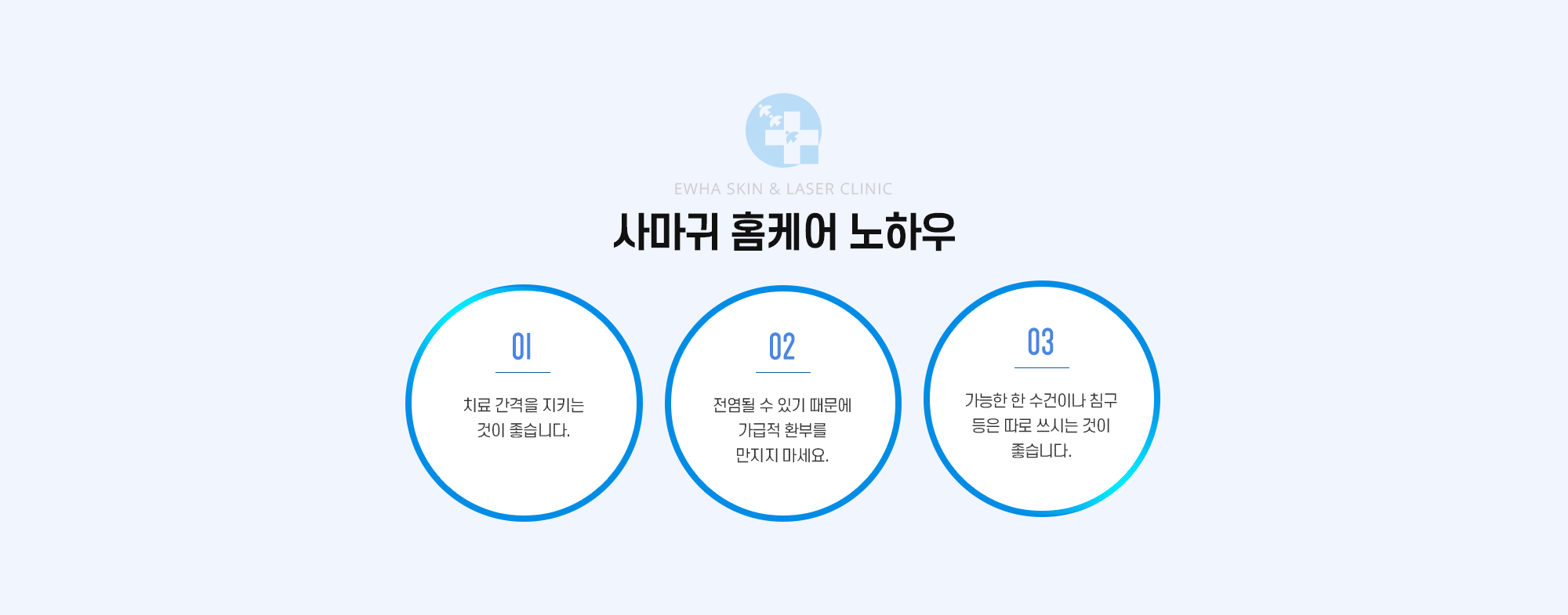 EWHA SKIN & LASER CLINIC

사마귀 홈케어 노하우

01

치료 간격을 지키는 것이 좋습니다.

02

전염될 수 있기 때문에 가급적 환부를 만지지 마세요.

03

가능한 한 수건이나 침구 등은 따로 쓰시는 것이 좋습니다.